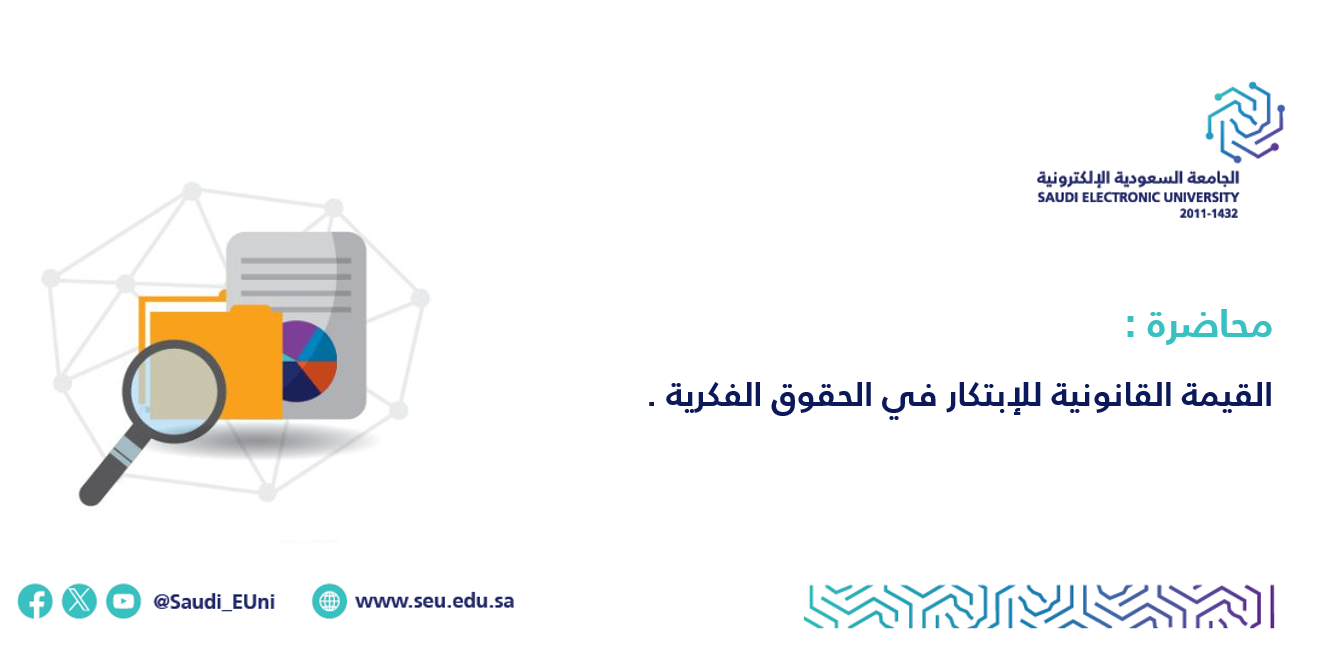 الجامعة السعودية الإلكترونية
SAUDI ELECTRONIC UNIVERSITY
2011-1432

محاضرة :

القيمة القانونية للإبتكار في الحقوق الفكرية .

@Saudi_EUni

www.seu.edu.sa